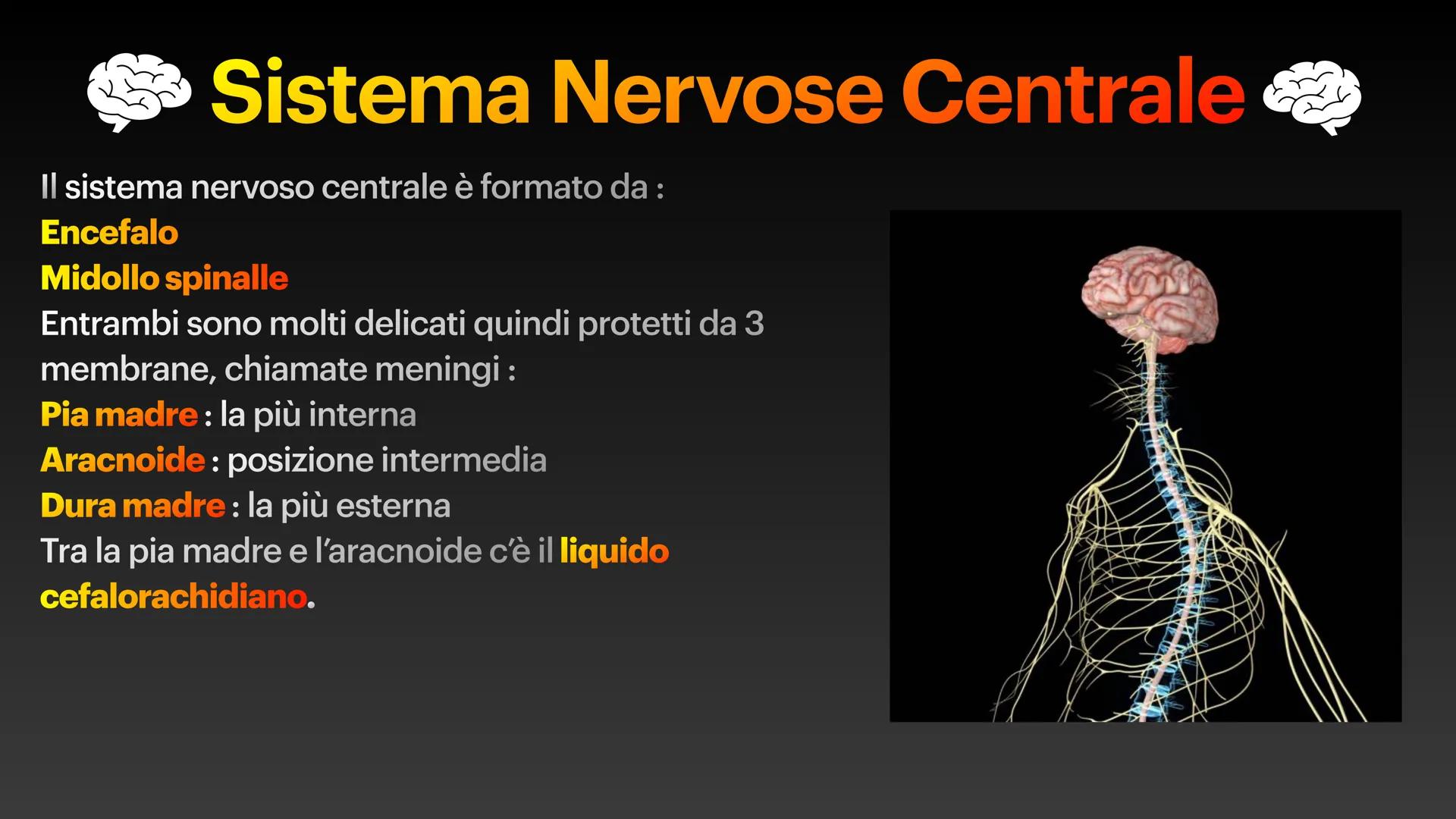 Sistema Nervose Centrale

Il sistema nervoso centrale è formato da :
Encefalo
Midollo spinalle
Entrambi sono molti delicati quindi protetti da 3 membrane, chiamate meningi :
Pia madre : la più interna
Aracnoide : posizione intermedia
Dura madre : la più esterna
Tra la pia madre e l'aracnoide c'è il liquido cefalorachidiano.